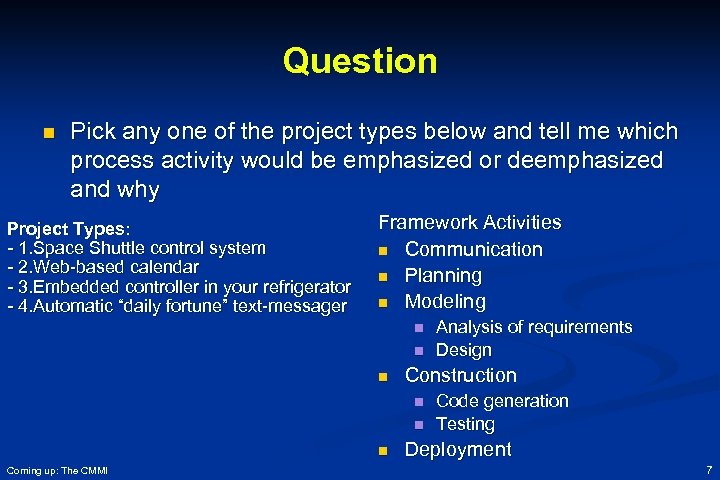 Question

Pick any one of the project types below and tell me which process activity would be emphasized or deemphasized and why

Project Types:
- 1.Space Shuttle control system
- 2.Web-based calendar
- 3.Embedded controller in your refrigerator
- 4.Automatic "daily fortune" text-messager

Framework Activities
Communication
Planning
Modeling
Analysis of requirements
Design
Construction
Code generation
Testing
Deployment

Coming up: The CMMI

7